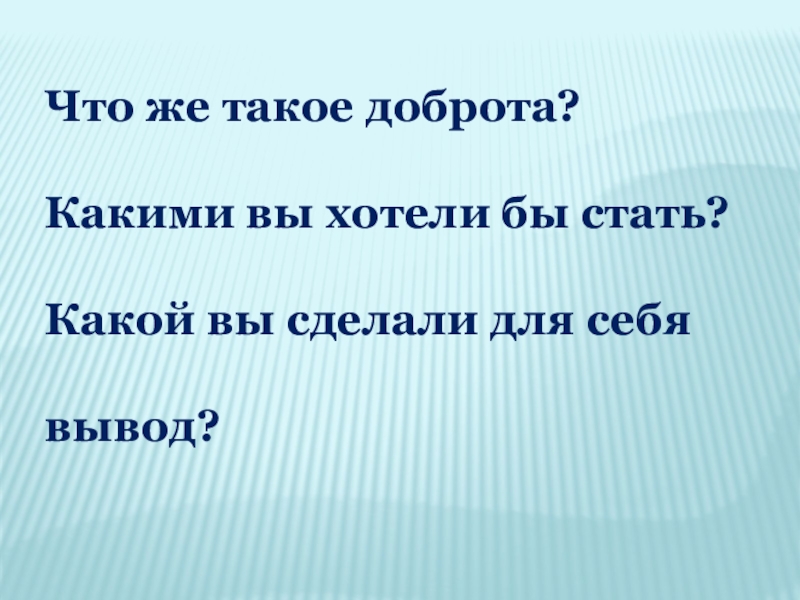 Что же такое доброта?

Какими вы хотели бы стать?

Какой вы сделали для себя вывод?